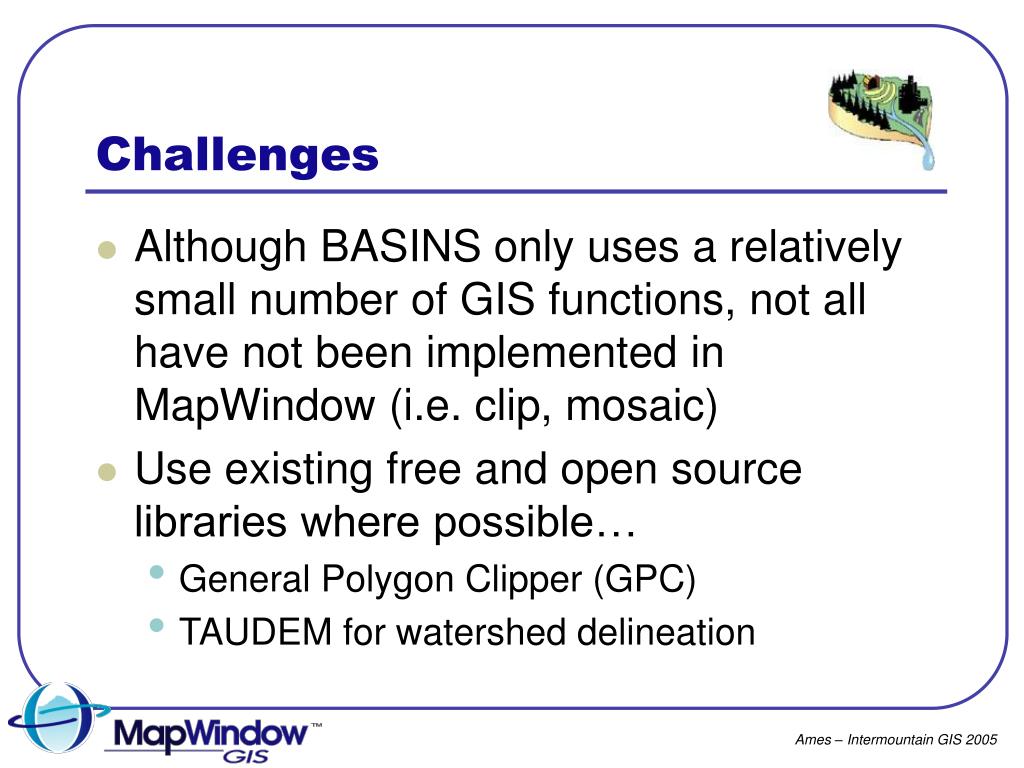 Challenges

- Although BASINS only uses a relatively small number of GIS functions, not all have not been implemented in MapWindow (i.e. clip, mosaic)
- Use existing free and open source libraries where possible…
  - General Polygon Clipper (GPC)
  - TAUDEM for watershed delineation

MapWindow™ GIS

Ames – Intermountain GIS 2005